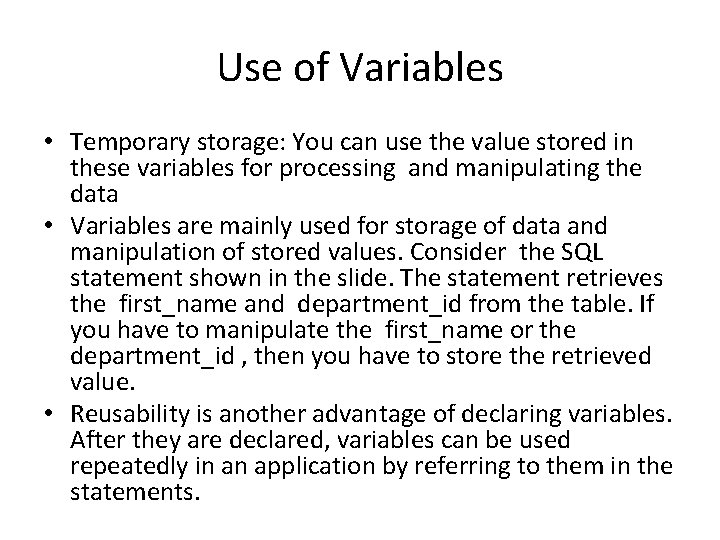 Use of Variables

• Temporary storage: You can use the value stored in these variables for processing and manipulating the data

• Variables are mainly used for storage of data and manipulation of stored values. Consider the SQL statement shown in the slide. The statement retrieves the first_name and department_id from the table. If you have to manipulate the first_name or the department_id , then you have to store the retrieved value.

• Reusability is another advantage of declaring variables. After they are declared, variables can be used repeatedly in an application by referring to them in the statements.